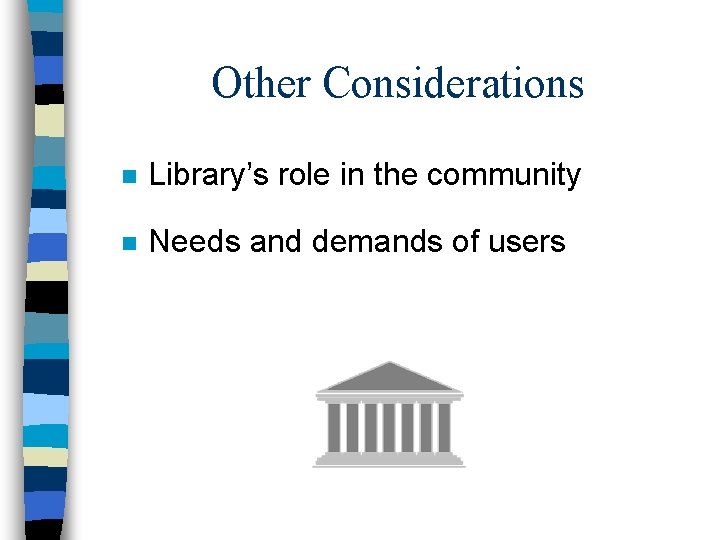 Other Considerations

• Library's role in the community

• Needs and demands of users